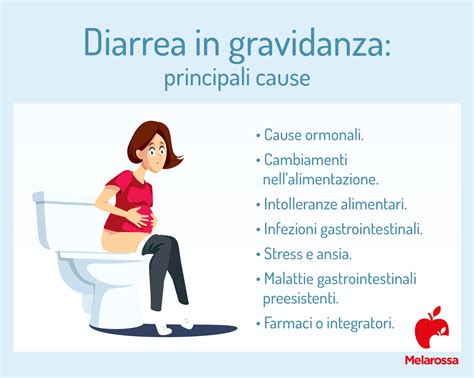 Diarrea in gravidanza:
principali cause

• Cause ormonali.
• Cambiamenti nell'alimentazione.
• Intolleranze alimentari.
• Infezioni gastrointestinali.
• Stress e ansia.
• Malattie gastrointestinali preesistenti.
• Farmaci o integratori.

Melarossa